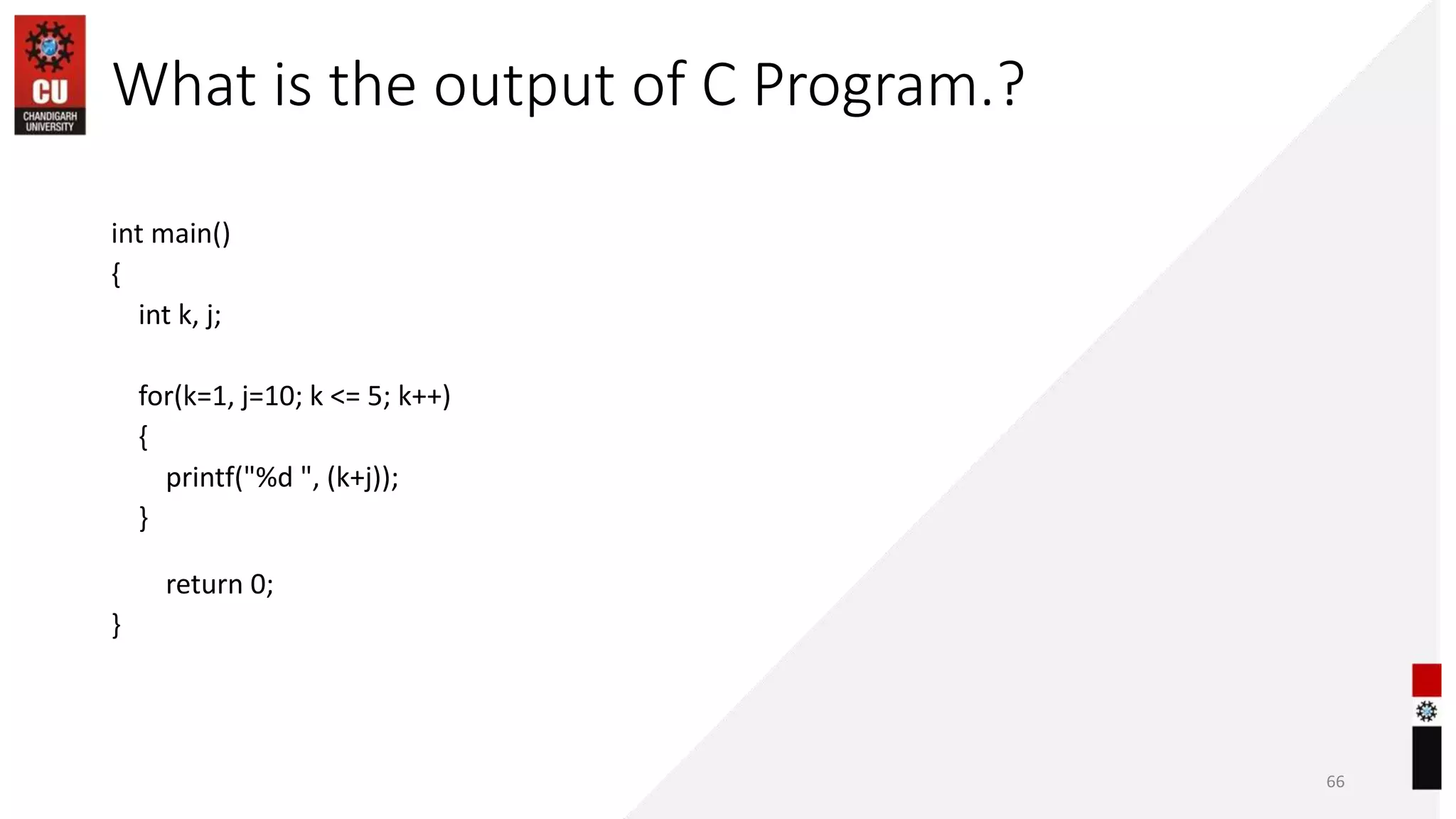 CU
CHANDIGARH UNIVERSITY

What is the output of C Program.?

int main()
{
int k, j;

for(k=1, j=10; k <= 5; k++)
{
printf("%d ", (k+j));
}

return 0;
}

66